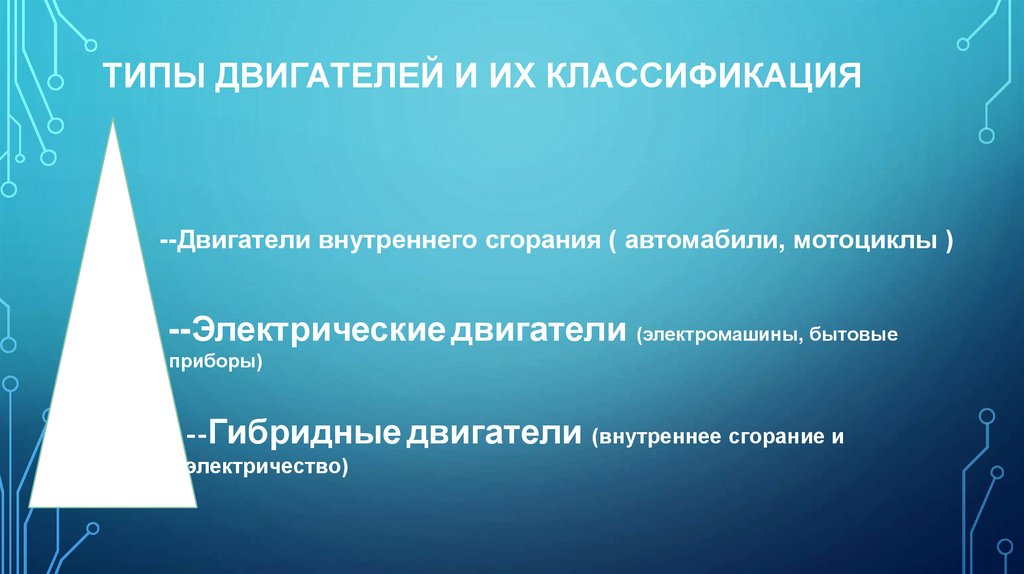 ТИПЫ ДВИГАТЕЛЕЙ И ИХ КЛАССИФИКАЦИЯ

--Двигатели внутреннего сгорания ( автомабили, мотоциклы )

--Электрические двигатели (электромашины, бытовые приборы)

--Гибридные двигатели (внутреннее сгорание и электричество)